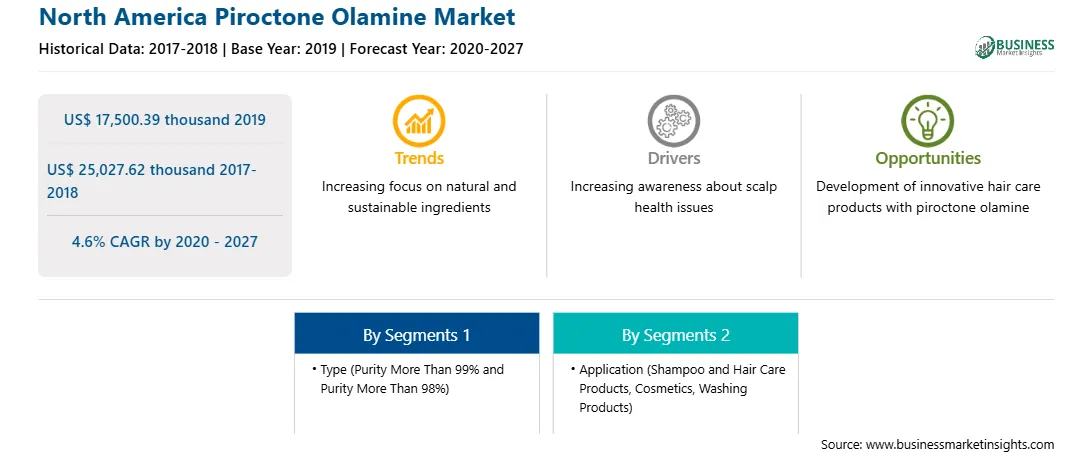 North America Piroctone Olamine Market

Historical Data: 2017-2018 | Base Year: 2019 | Forecast Year: 2020-2027

BUSINESS Market Insights

US$ 17,500.39 thousand 2019

US$ 25,027.62 thousand 2017-2018

4.6% CAGR by 2020 - 2027

Trends

Increasing focus on natural and sustainable ingredients

Drivers

Increasing awareness about scalp health issues

Opportunities

Development of innovative hair care products with piroctone olamine

By Segments 1

• Type (Purity More Than 99% and Purity More Than 98%)

By Segments 2

• Application (Shampoo and Hair Care Products, Cosmetics, Washing Products)

Source: www.businessmarketinsights.com